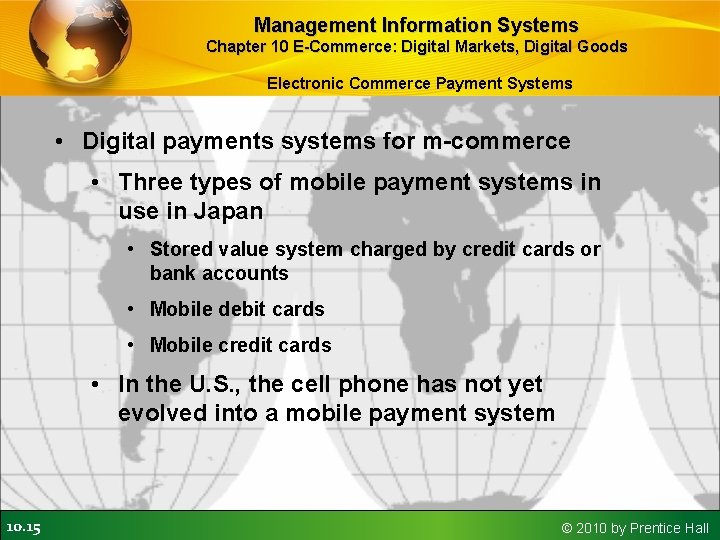 Management Information Systems
Chapter 10 E-Commerce: Digital Markets, Digital Goods

Electronic Commerce Payment Systems

• Digital payments systems for m-commerce
  • Three types of mobile payment systems in use in Japan
    • Stored value system charged by credit cards or bank accounts
    • Mobile debit cards
    • Mobile credit cards
  • In the U.S., the cell phone has not yet evolved into a mobile payment system

10.15

© 2010 by Prentice Hall